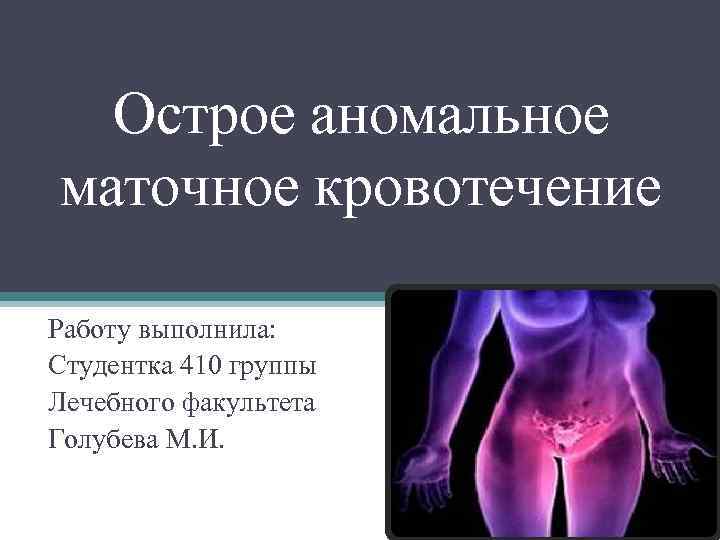 Острое аномальное маточное кровотечение

Работу выполнила:
Студентка 410 группы
Лечебного факультета
Голубева М.И.